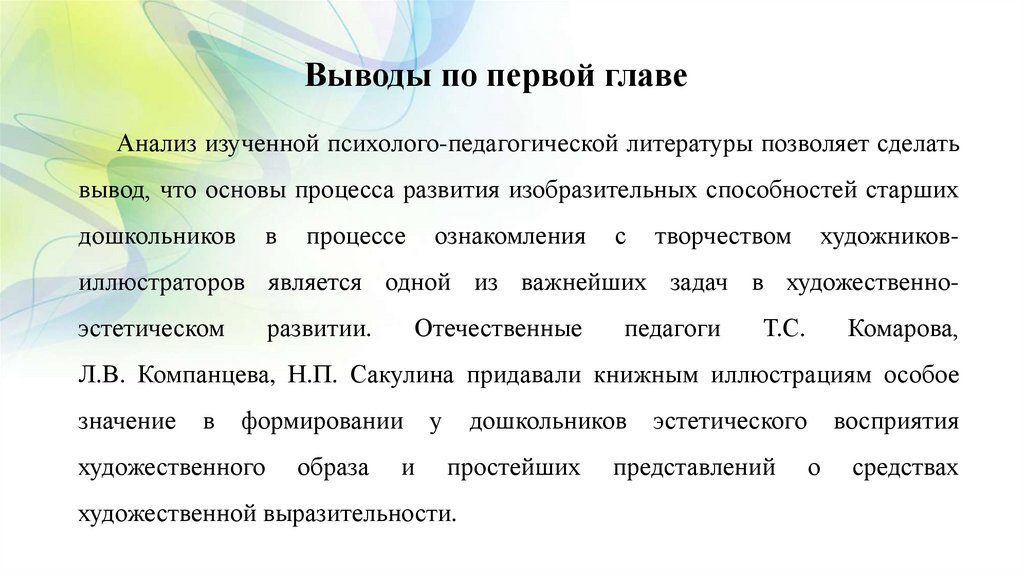 Выводы по первой главе

Анализ изученной психолого-педагогической литературы позволяет сделать вывод, что основы процесса развития изобразительных способностей старших дошкольников в процессе ознакомления с творчеством художников-иллюстраторов является одной из важнейших задач в художественно-эстетическом развитии. Отечественные педагоги Т.С. Комарова, Л.В. Компанцева, Н.П. Сакулина придавали книжным иллюстрациям особое значение в формировании у дошкольников эстетического восприятия художественного образа и простейших представлений о средствах художественной выразительности.